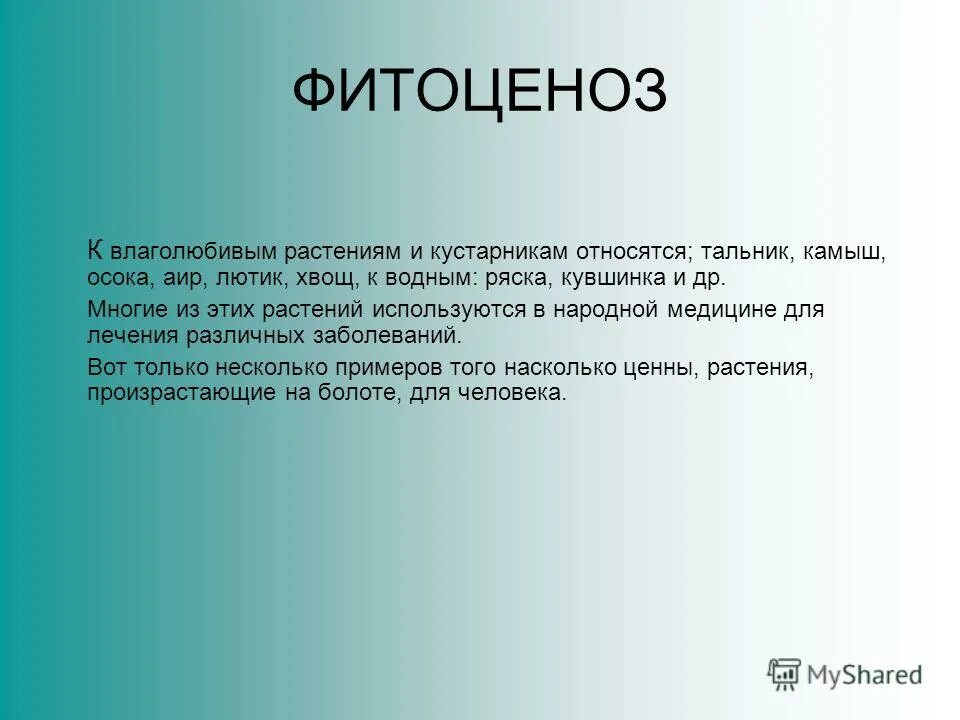 ФИТОЦЕНОЗ

К влаголюбивым растениям и кустарникам относятся; тальник, камыш, осока, аир, лютик, хвощ, к водным: ряска, кувшинка и др.

Многие из этих растений используются в народной медицине для лечения различных заболеваний.

Вот только несколько примеров того насколько ценны, растения, произрастающие на болоте, для человека.

MyShared